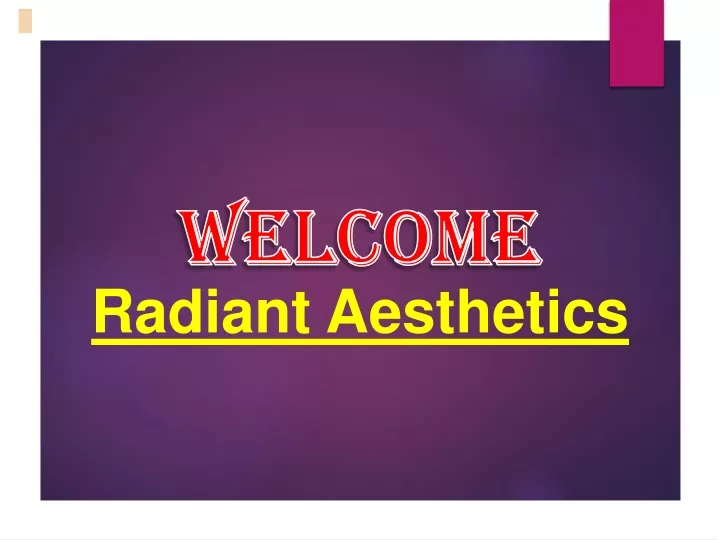 WELCOME
Radiant Aesthetics